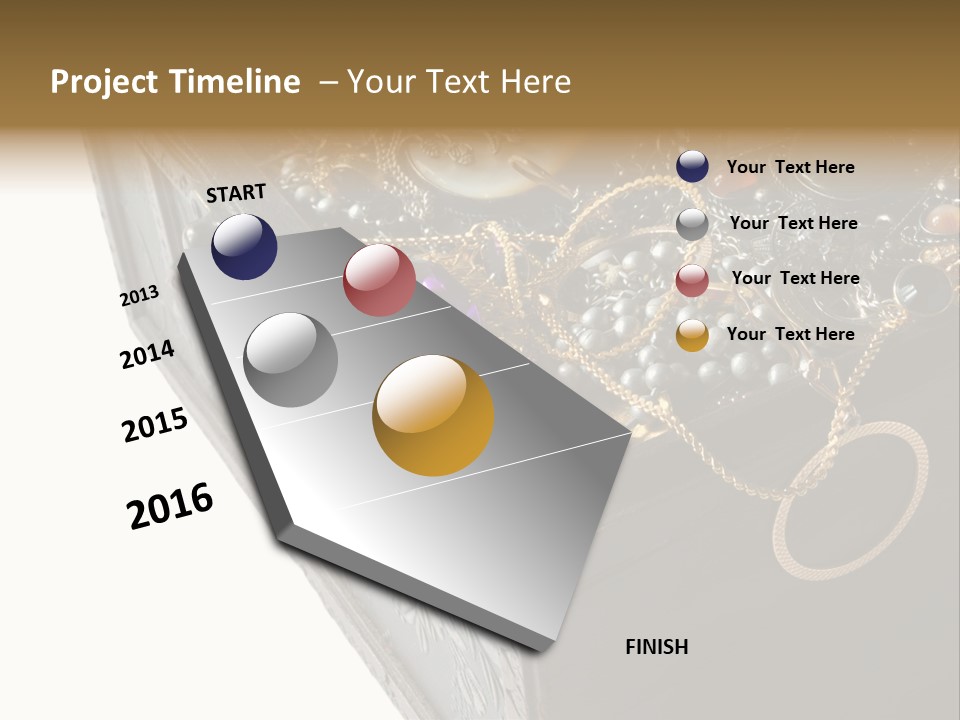 Project Timeline – Your Text Here

START

2013

2014

2015

2016

FINISH

Your Text Here

Your Text Here

Your Text Here

Your Text Here